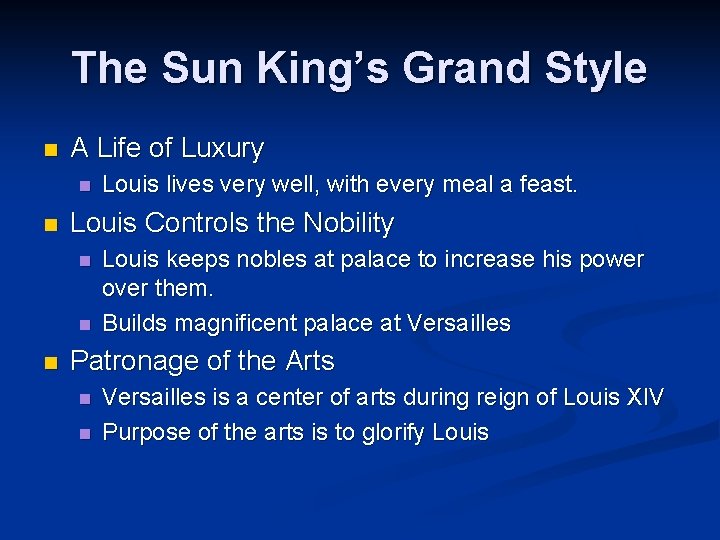 The Sun King's Grand Style

- A Life of Luxury
  - Louis lives very well, with every meal a feast.
- Louis Controls the Nobility
  - Louis keeps nobles at palace to increase his power over them.
  - Builds magnificent palace at Versailles
- Patronage of the Arts
  - Versailles is a center of arts during reign of Louis XIV
  - Purpose of the arts is to glorify Louis